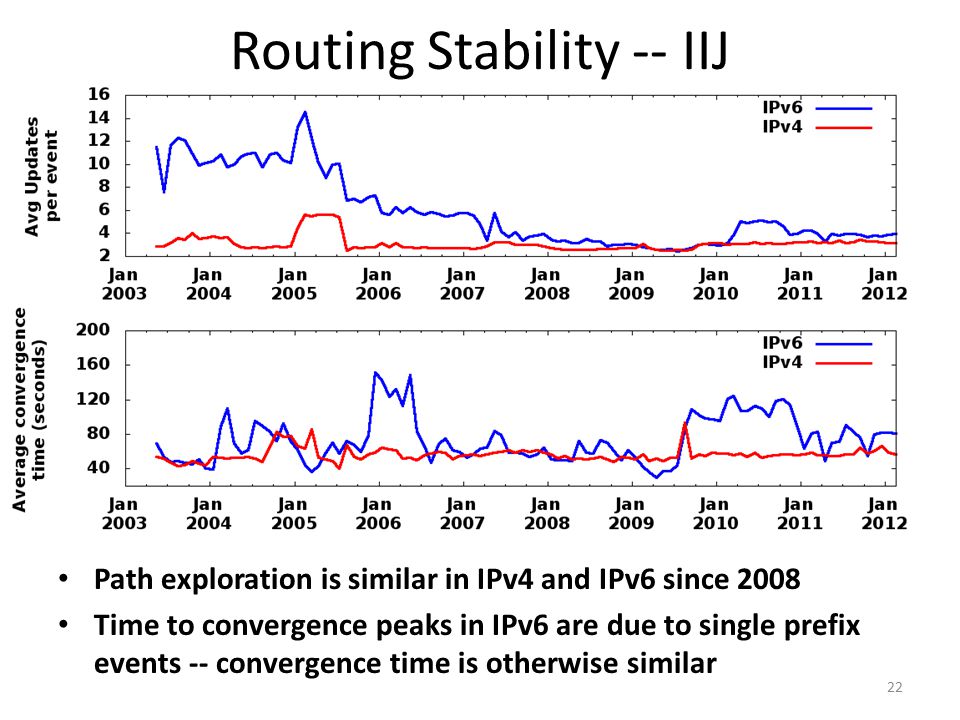 Routing Stability -- IIJ

Avg Updates per event

16
14
12
10
8
6
4
2

IPv6
IPv4

Jan 2003
Jan 2004
Jan 2005
Jan 2006
Jan 2007
Jan 2008
Jan 2009
Jan 2010
Jan 2011
Jan 2012

Average convergence time (seconds)

200
160
120
80
40

IPv6
IPv4

Jan 2003
Jan 2004
Jan 2005
Jan 2006
Jan 2007
Jan 2008
Jan 2009
Jan 2010
Jan 2011
Jan 2012

• Path exploration is similar in IPv4 and IPv6 since 2008
• Time to convergence peaks in IPv6 are due to single prefix events -- convergence time is otherwise similar

22